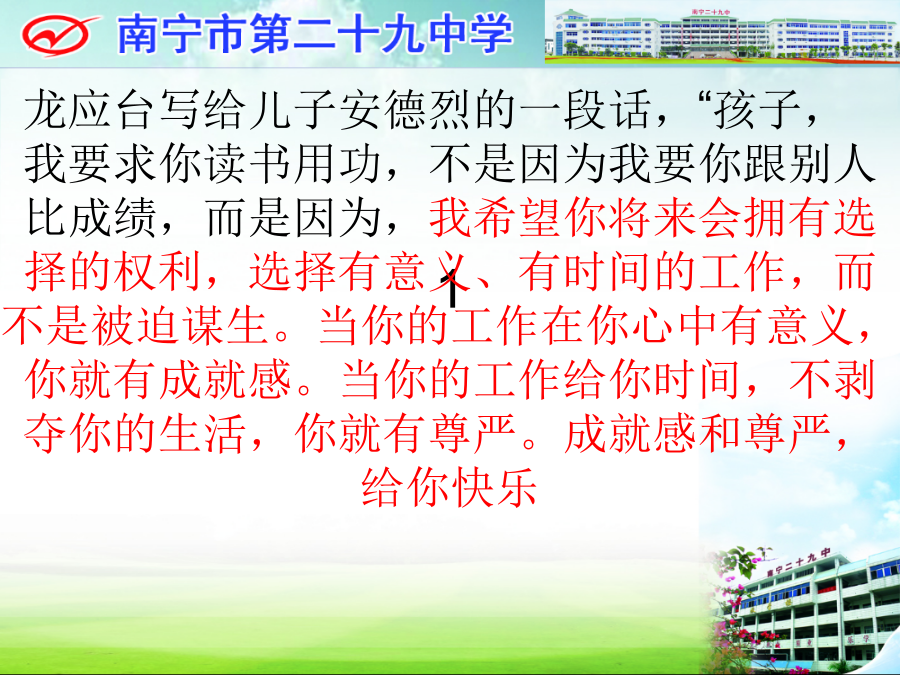 南宁市第二十九中学

南宁二十九中

龙应台写给儿子安德烈的一段话，“孩子，我要求你读书用功，不是因为我要你跟别人比成绩，而是因为，我希望你将来会拥有选择的权利，选择有意义、有时间的工作，而不是被迫谋生。当你的工作在你心中有意义，你就有成就感。当你的工作给你时间，不剥夺你的生活，你就有尊严。成就感和尊严，给你快乐

南宁二十九中